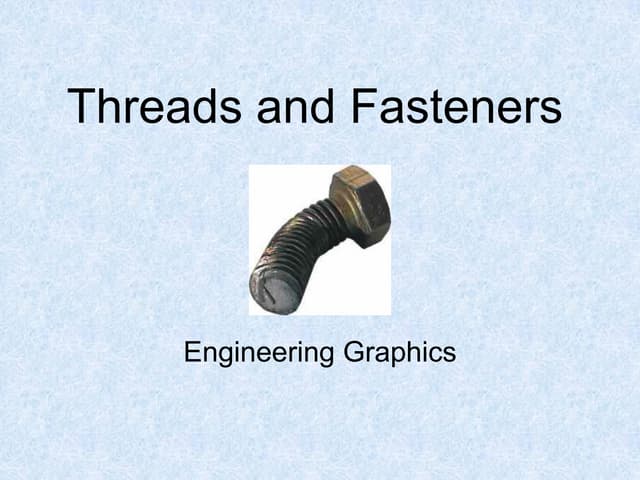 Threads and Fasteners

Engineering Graphics